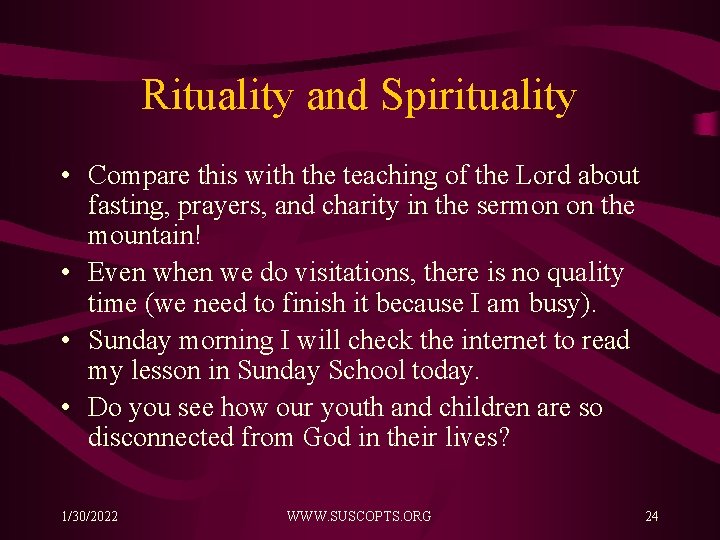 Rituality and Spirituality

• Compare this with the teaching of the Lord about fasting, prayers, and charity in the sermon on the mountain!
• Even when we do visitations, there is no quality time (we need to finish it because I am busy).
• Sunday morning I will check the internet to read my lesson in Sunday School today.
• Do you see how our youth and children are so disconnected from God in their lives?

1/30/2022 WWW.SUSCOPTS.ORG 24